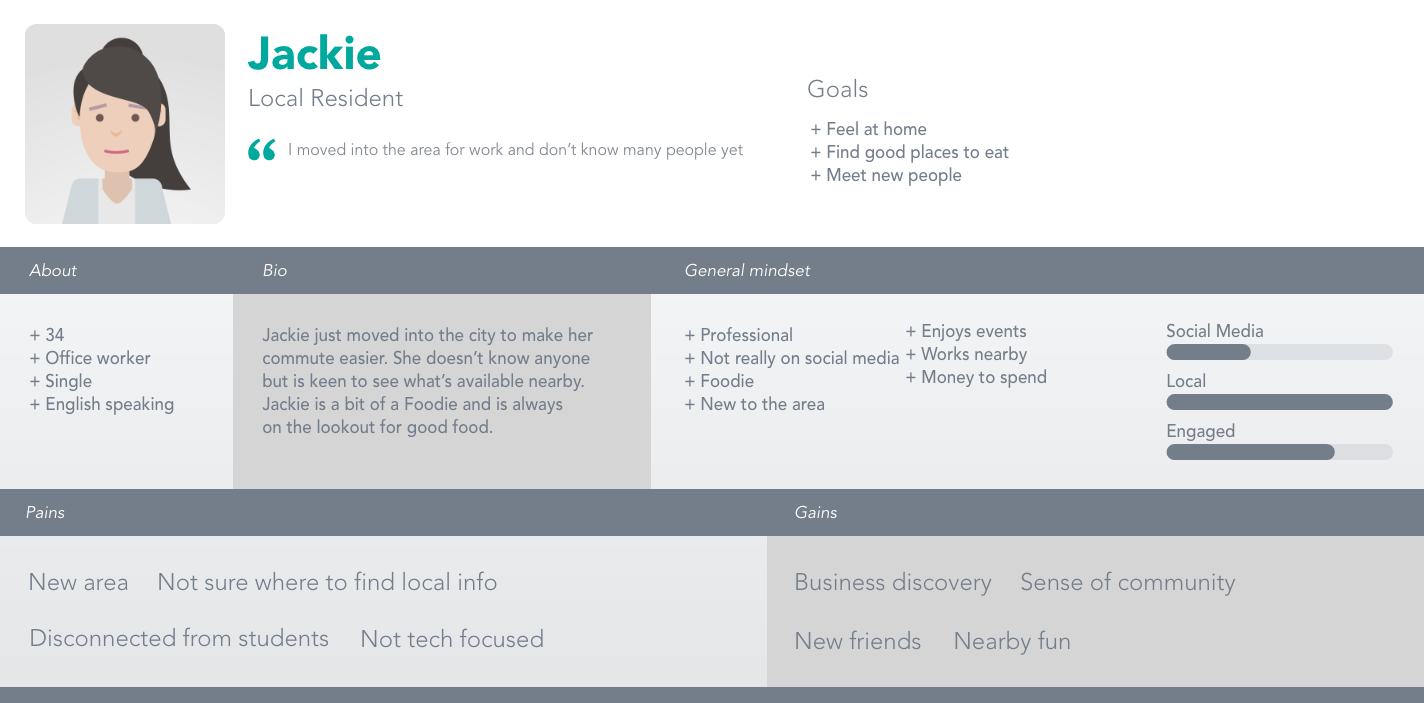 Jackie
Local Resident

“ I moved into the area for work and don’t know many people yet

Goals

+ Feel at home
+ Find good places to eat
+ Meet new people

About

+ 34
+ Office worker
+ Single
+ English speaking

Bio

Jackie just moved into the city to make her commute easier. She doesn’t know anyone but is keen to see what’s available nearby. Jackie is a bit of a Foodie and is always on the lookout for good food.

General mindset

+ Professional
+ Not really on social media
+ Foodie
+ New to the area

+ Enjoys events
+ Works nearby
+ Money to spend

Social Media

Local

Engaged

Pains

New area Not sure where to find local info

Disconnected from students Not tech focused

Gains

Business discovery Sense of community

New friends Nearby fun